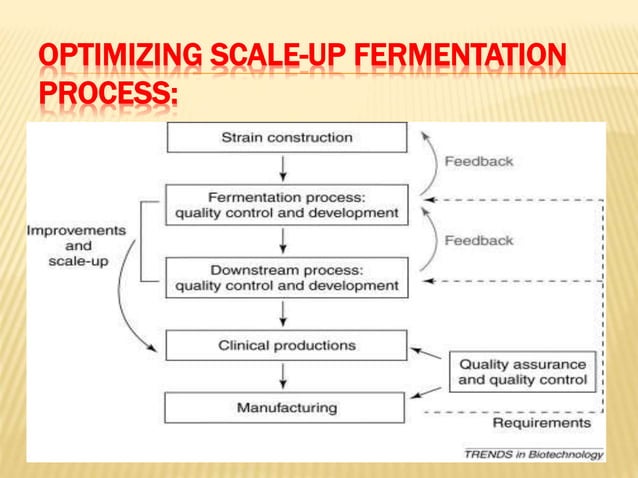 OPTIMIZING SCALE-UP FERMENTATION PROCESS:

Strain construction

Feedback

Fermentation process: quality control and development

Improvements and scale-up

Feedback

Downstream process: quality control and development

Clinical productions

Quality assurance and quality control

Manufacturing

Requirements

TRENDS in Biotechnology